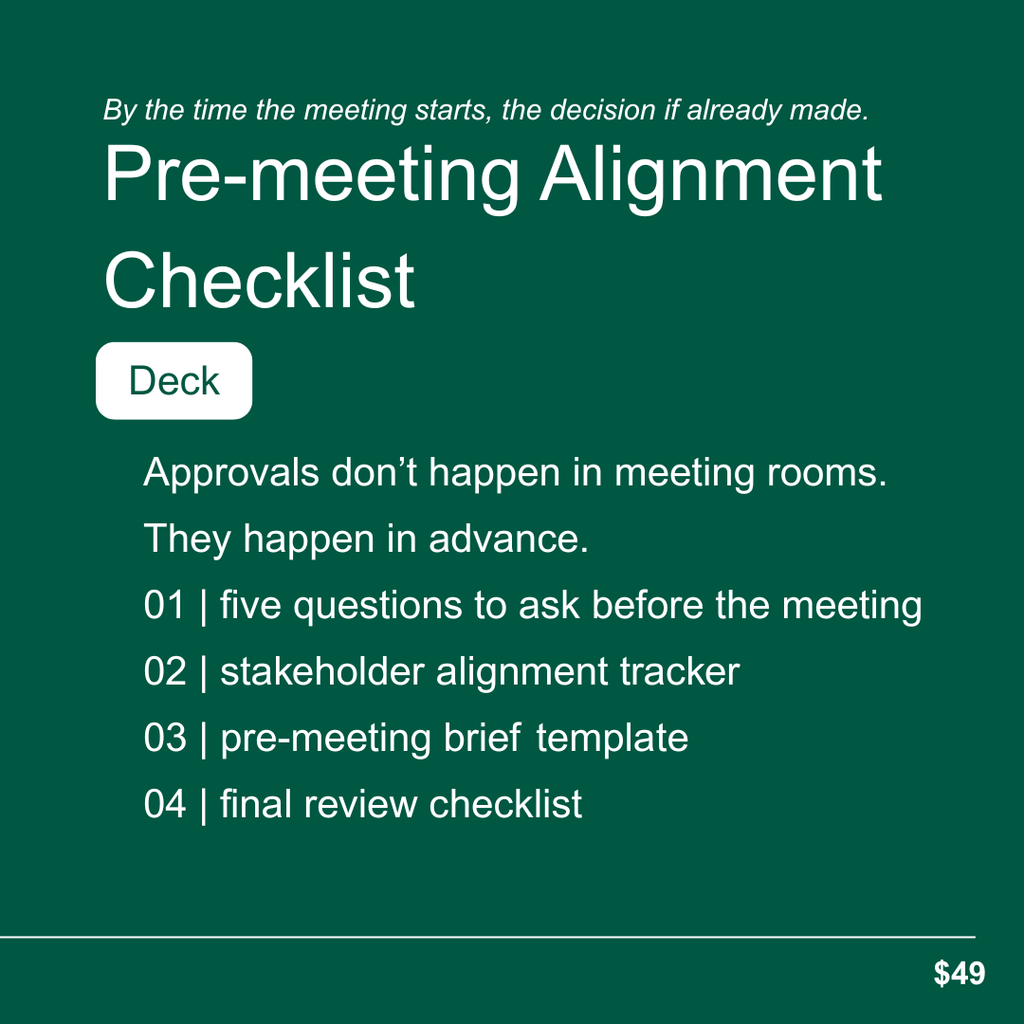 By the time the meeting starts, the decision if already made.

Pre-meeting Alignment Checklist

Deck

Approvals don’t happen in meeting rooms.

They happen in advance.

01 | five questions to ask before the meeting

02 | stakeholder alignment tracker

03 | pre-meeting brief template

04 | final review checklist

$49